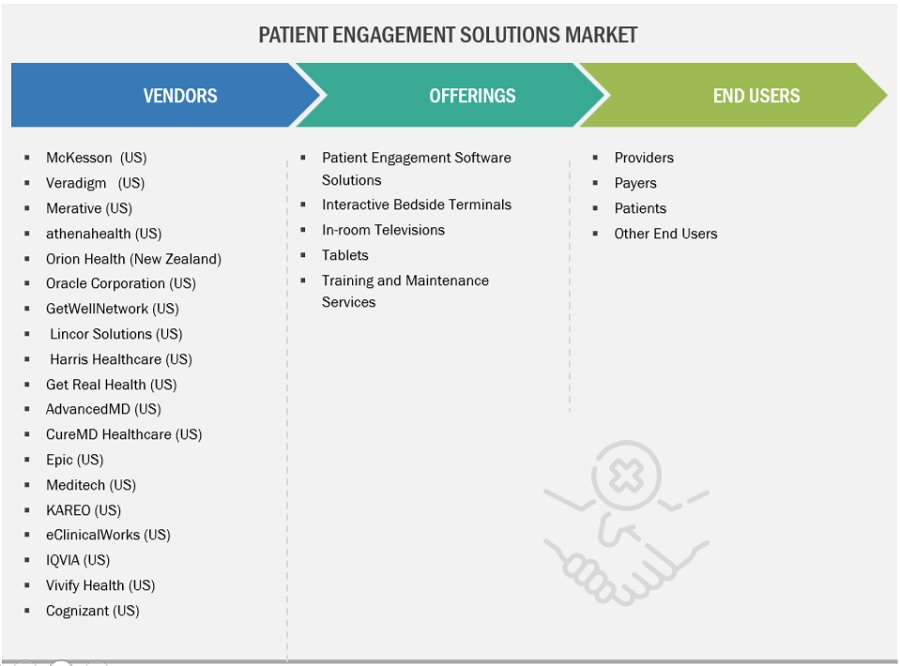 PATIENT ENGAGEMENT SOLUTIONS MARKET

VENDORS

- McKesson (US)
- Veradigm (US)
- Merative (US)
- athenahealth (US)
- Orion Health (New Zealand)
- Oracle Corporation (US)
- GetWellNetwork (US)
- Lincor Solutions (US)
- Harris Healthcare (US)
- Get Real Health (US)
- AdvancedMD (US)
- CureMD Healthcare (US)
- Epic (US)
- Meditech (US)
- KAREO (US)
- eClinicalWorks (US)
- IQVIA (US)
- Vivify Health (US)
- Cognizant (US)

OFFERINGS

- Patient Engagement Software Solutions
- Interactive Bedside Terminals
- In-room Televisions
- Tablets
- Training and Maintenance Services

END USERS

- Providers
- Payers
- Patients
- Other End Users